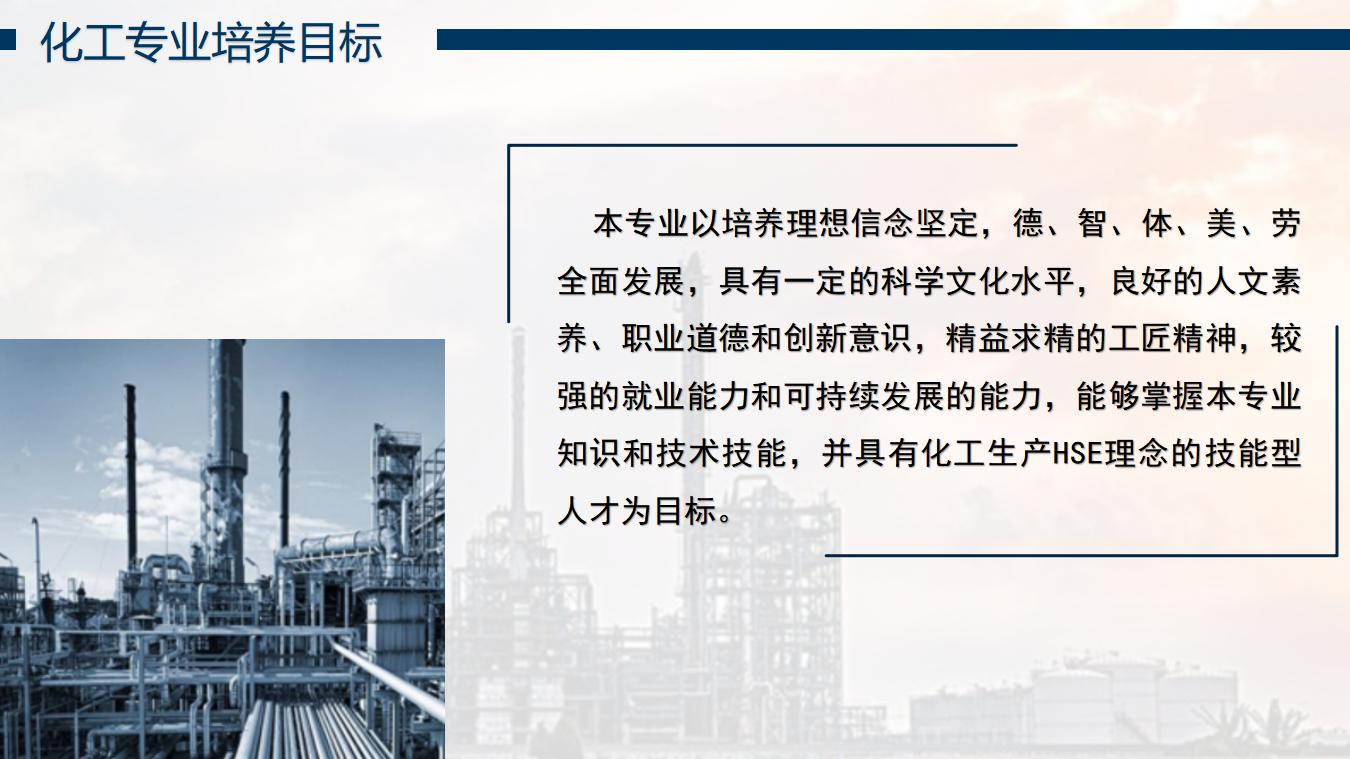 化工专业培养目标

本专业以培养理想信念坚定，德、智、体、美、劳全面发展，具有一定的科学文化水平，良好的人文素养、职业道德和创新意识，精益求精的工匠精神，较强的就业能力和可持续发展的能力，能够掌握本专业知识和技术技能，并具有化工生产HSE理念的技能型人才为目标。